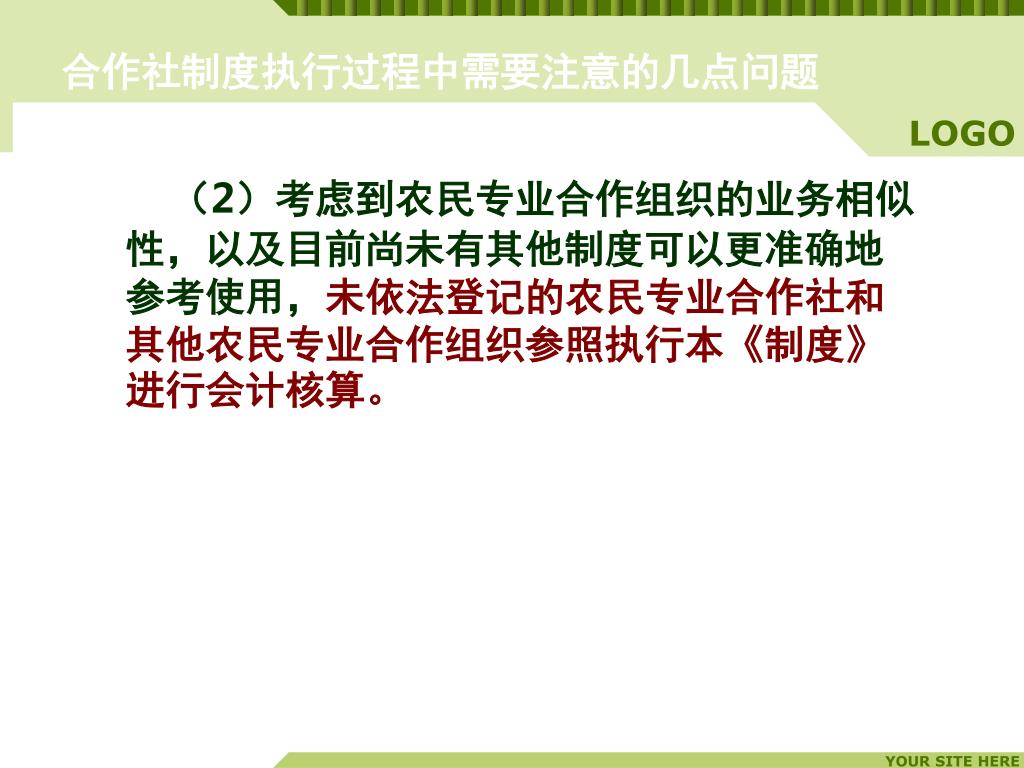 合作社制度执行过程中需要注意的几点问题

LOGO

（2）考虑到农民专业合作组织的业务相似性，以及目前尚未有其他制度可以更准确地参考使用，未依法登记的农民专业合作社和其他农民专业合作组织参照执行本《制度》进行会计核算。

YOUR SITE HERE